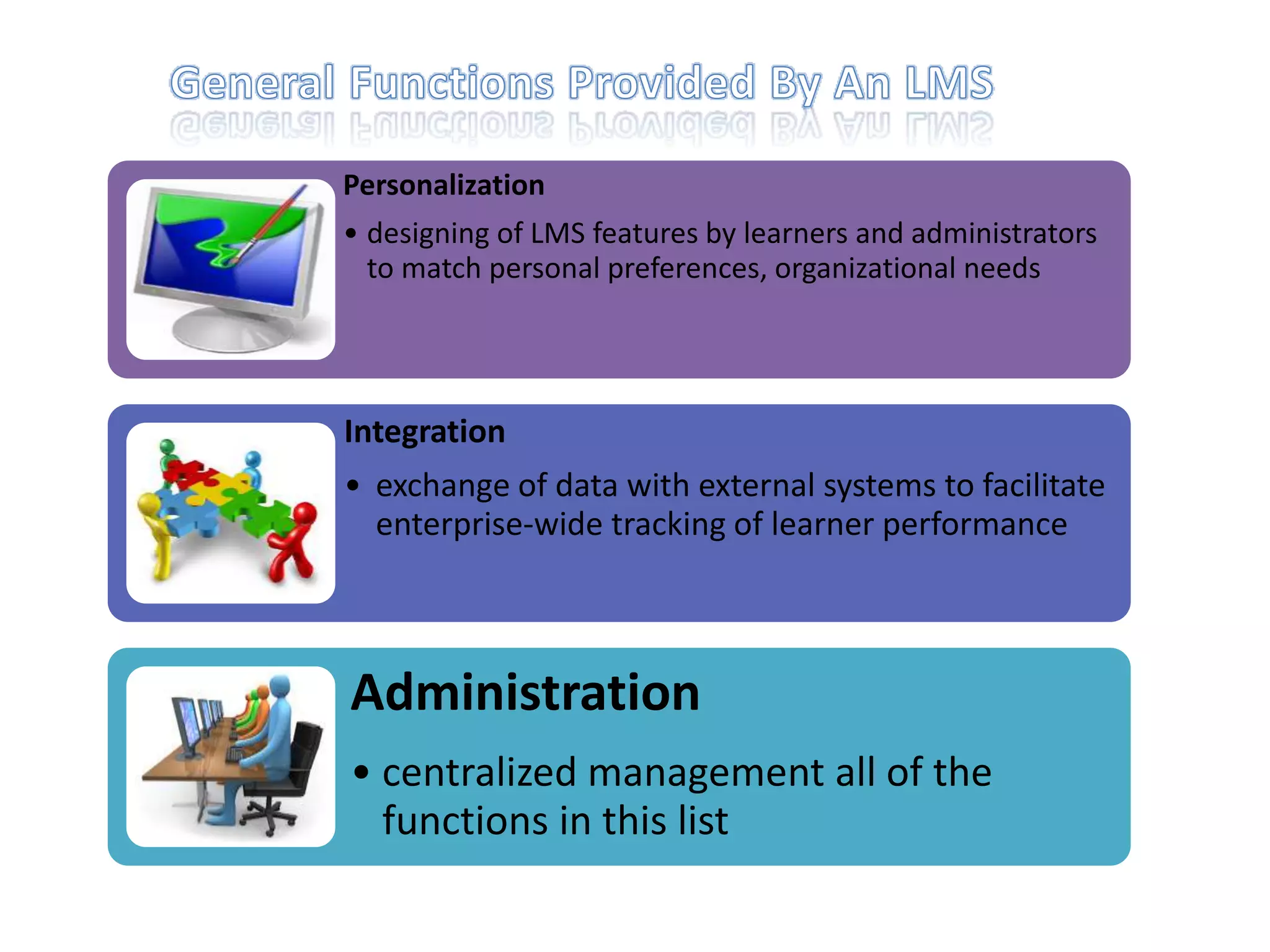 General Functions Provided By An LMS

Personalization

• designing of LMS features by learners and administrators to match personal preferences, organizational needs

Integration

• exchange of data with external systems to facilitate enterprise-wide tracking of learner performance

Administration

• centralized management all of the functions in this list